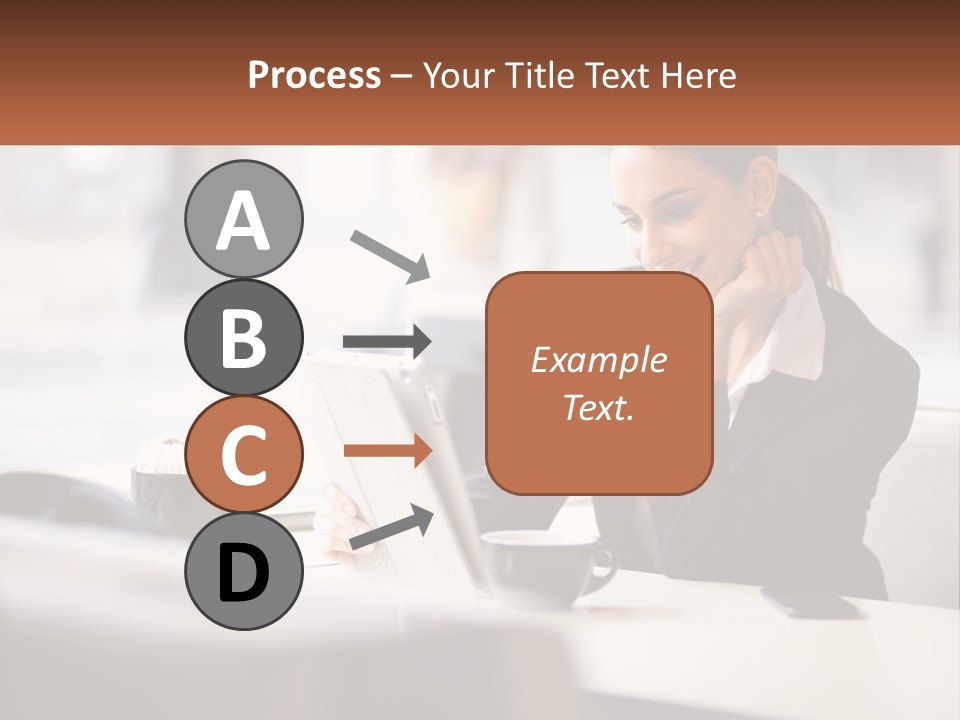 Process – Your Title Text Here

A

B

C

D

Example Text.